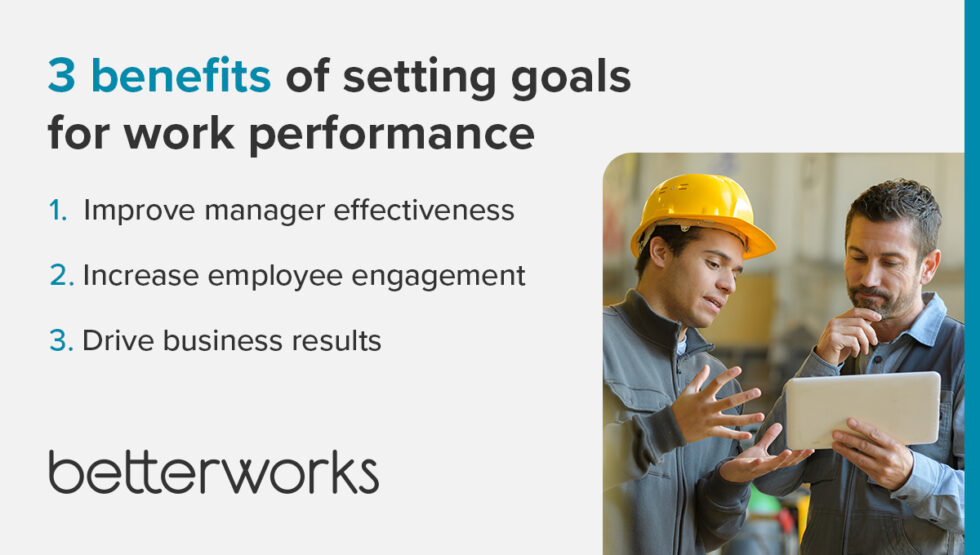 3 benefits of setting goals for work performance

1. Improve manager effectiveness

2. Increase employee engagement

3. Drive business results

betterworks